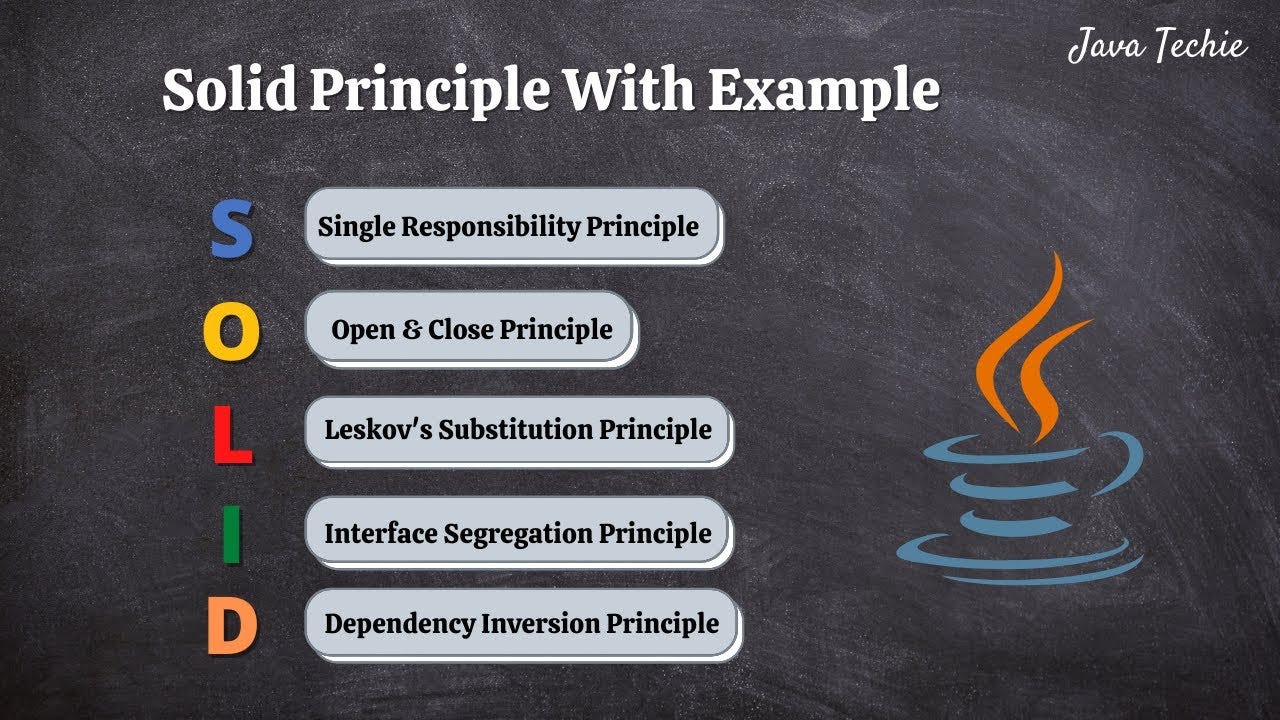 Java Techie

Solid Principle With Example

S Single Responsibility Principle

O Open & Close Principle

L Leskov's Substitution Principle

I Interface Segregation Principle

D Dependency Inversion Principle